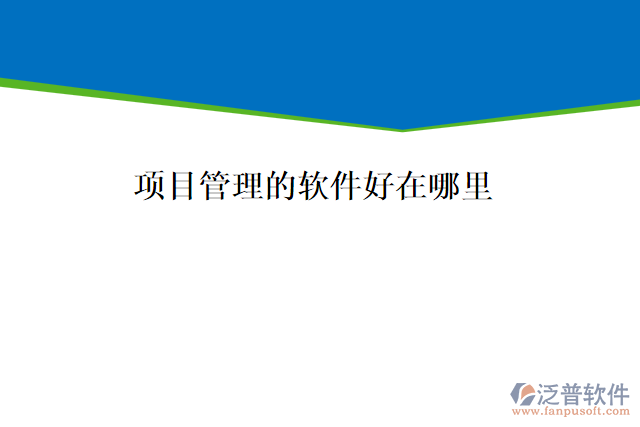 项目管理的软件好在哪里

泛普软件
www.fanpusoft.com